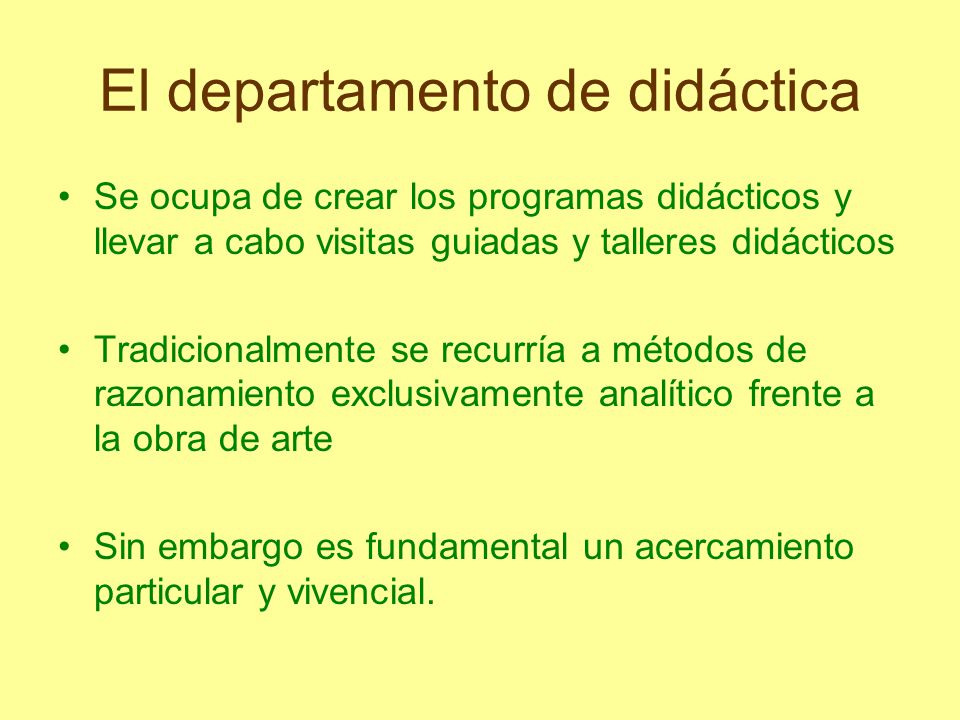 El departamento de didáctica

• Se ocupa de crear los programas didácticos y llevar a cabo visitas guiadas y talleres didácticos

• Tradicionalmente se recurría a métodos de razonamiento exclusivamente analítico frente a la obra de arte

• Sin embargo es fundamental un acercamiento particular y vivencial.